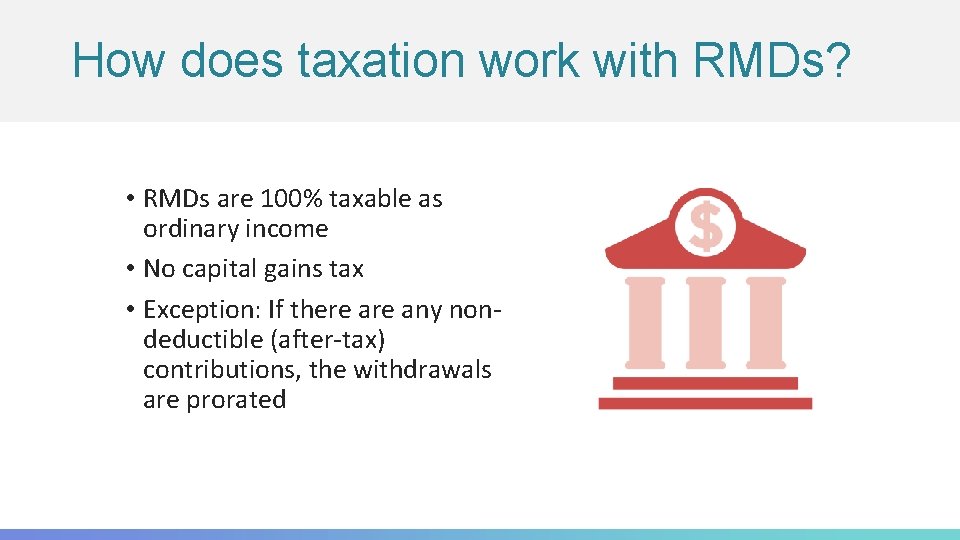 How does taxation work with RMDs?

• RMDs are 100% taxable as ordinary income

• No capital gains tax

• Exception: If there are any non-deductible (after-tax) contributions, the withdrawals are prorated

$